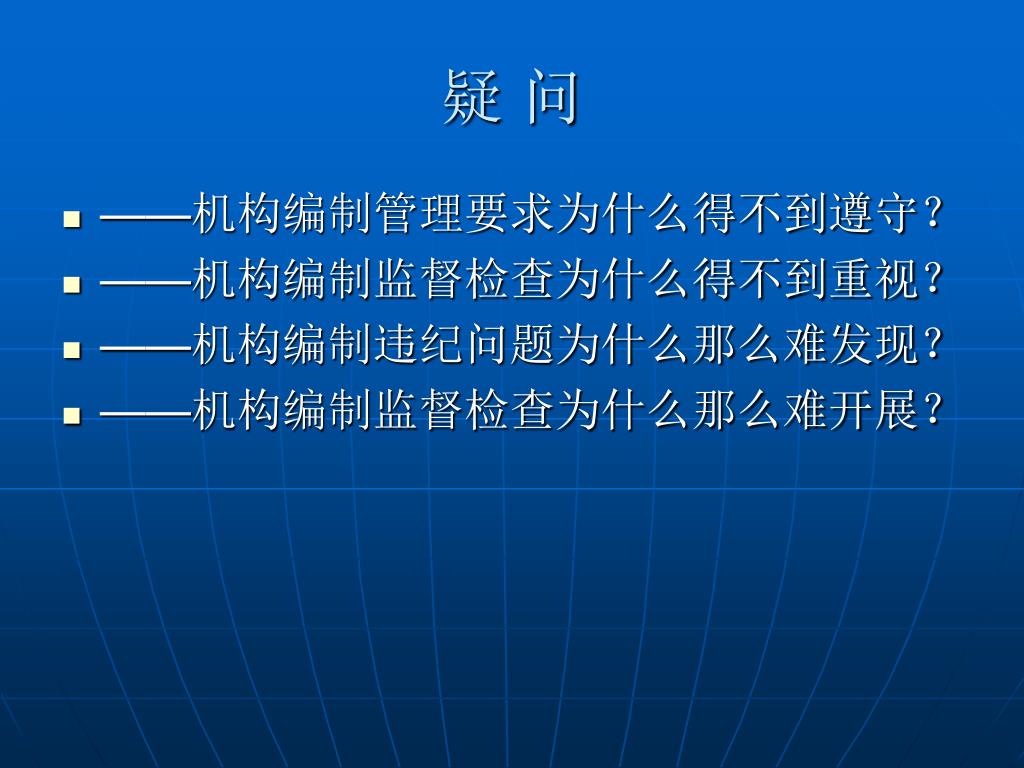 疑 问

- ——机构编制管理要求为什么得不到遵守？
- ——机构编制监督检查为什么得不到重视？
- ——机构编制违纪问题为什么那么难发现？
- ——机构编制监督检查为什么那么难开展？